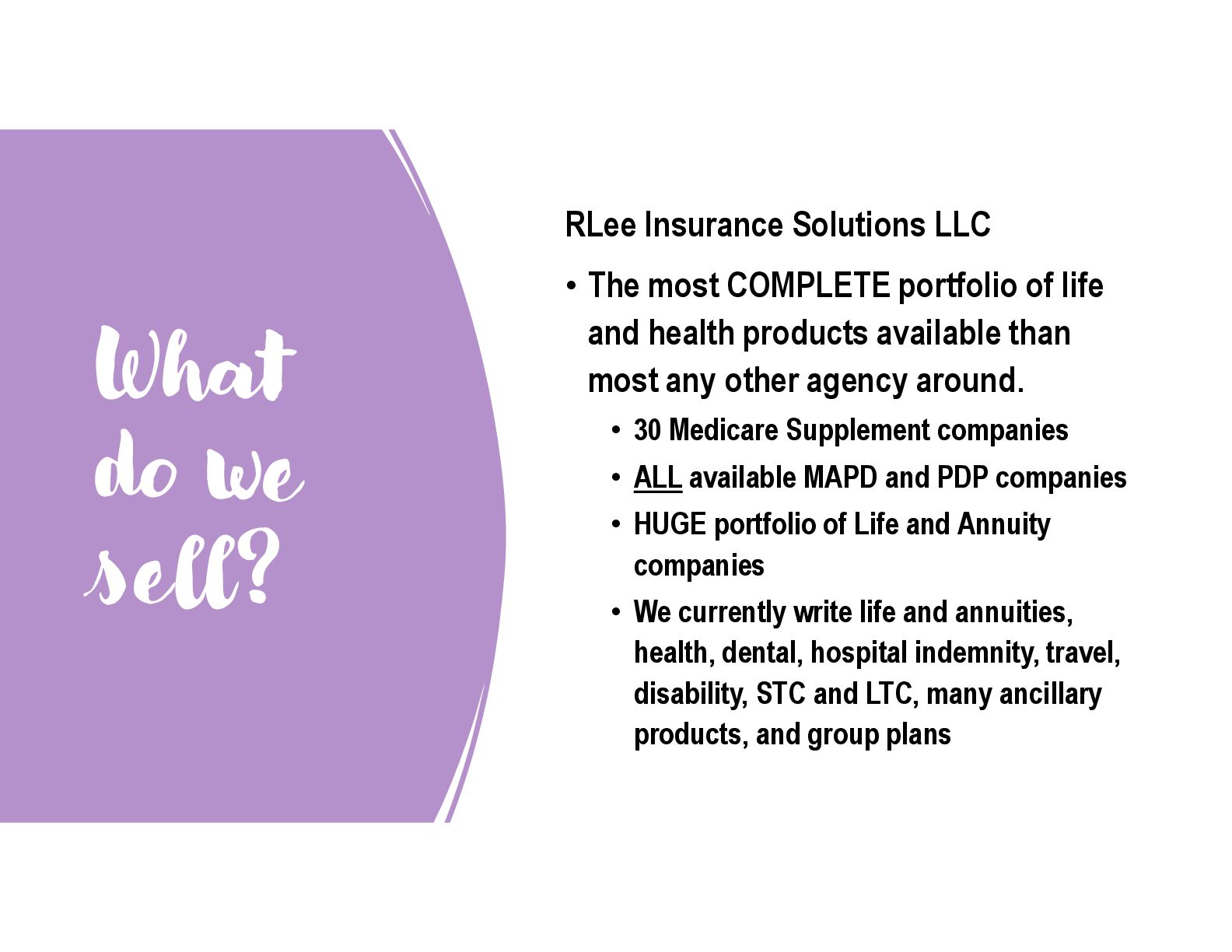 What do we sell?

RLee Insurance Solutions LLC

• The most COMPLETE portfolio of life and health products available than most any other agency around.
  • 30 Medicare Supplement companies
  • ALL available MAPD and PDP companies
  • HUGE portfolio of Life and Annuity companies
  • We currently write life and annuities, health, dental, hospital indemnity, travel, disability, STC and LTC, many ancillary products, and group plans